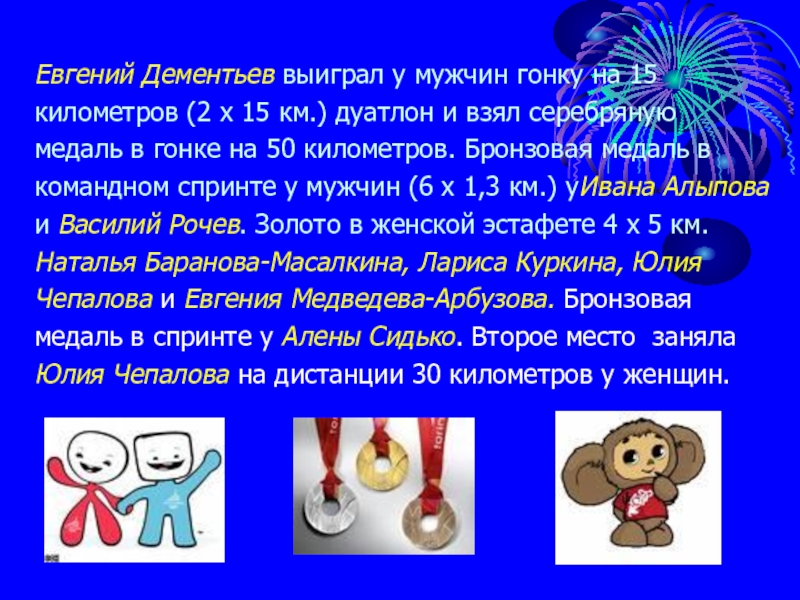 Евгений Дементьев выиграл у мужчин гонку на 15 километров (2 х 15 км.) дуатлон и взял серебряную медаль в гонке на 50 километров. Бронзовая медаль в командном спринте у мужчин (6 х 1,3 км.) уИвана Алыпова и Василий Рочев. Золото в женской эстафете 4 х 5 км. Наталья Баранова-Масалкина, Лариса Куркина, Юлия Чепалова и Евгения Медведева-Арбузова. Бронзовая медаль в спринте у Алены Сидько. Второе место заняла Юлия Чепалова на дистанции 30 километров у женщин.